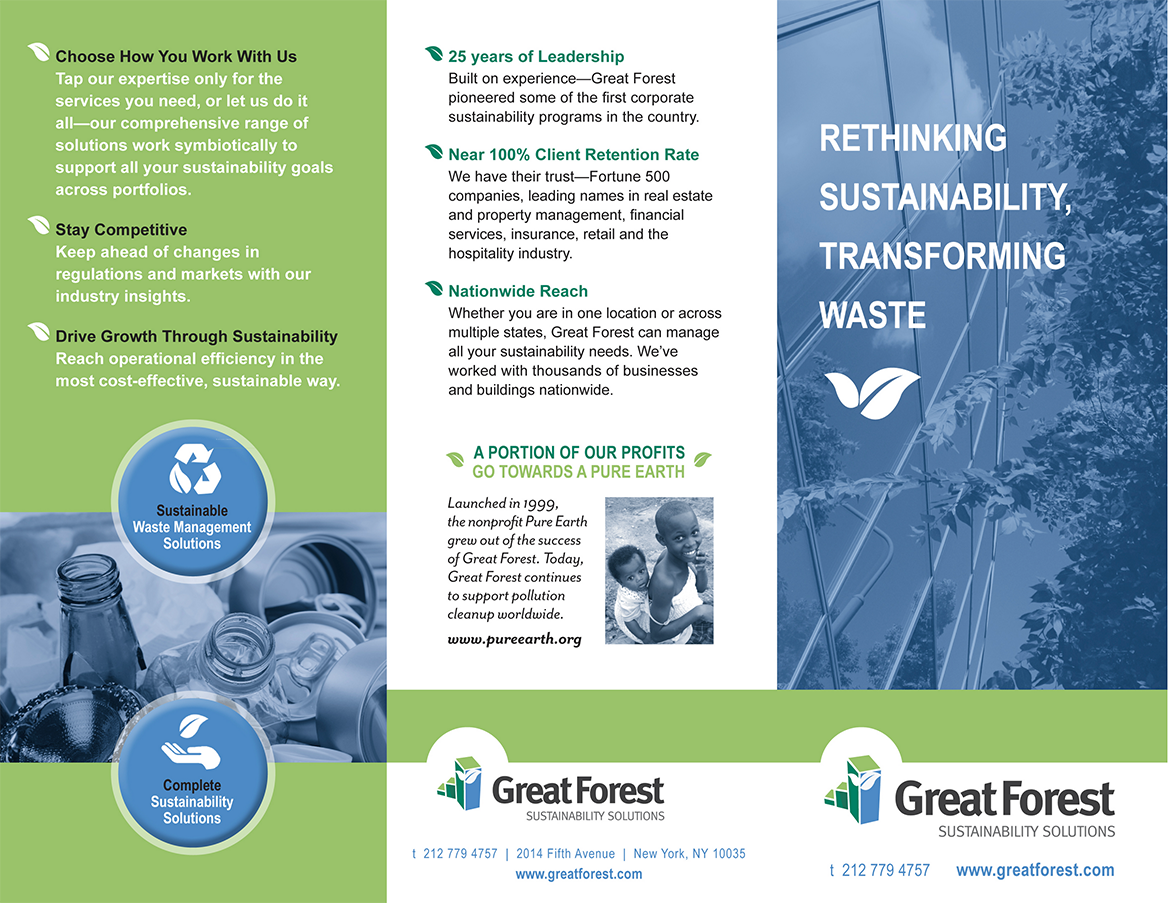 Choose How You Work With Us
Tap our expertise only for the services you need, or let us do it all—our comprehensive range of solutions work symbiotically to support all your sustainability goals across portfolios.

Stay Competitive
Keep ahead of changes in regulations and markets with our industry insights.

Drive Growth Through Sustainability
Reach operational efficiency in the most cost-effective, sustainable way.

Sustainable Waste Management Solutions

Complete Sustainability Solutions

25 years of Leadership
Built on experience—Great Forest pioneered some of the first corporate sustainability programs in the country.

Near 100% Client Retention Rate
We have their trust—Fortune 500 companies, leading names in real estate and property management, financial services, insurance, retail and the hospitality industry.

Nationwide Reach
Whether you are in one location or across multiple states, Great Forest can manage all your sustainability needs. We've worked with thousands of businesses and buildings nationwide.

A PORTION OF OUR PROFITS GO TOWARDS A PURE EARTH

Launched in 1999, the nonprofit Pure Earth grew out of the success of Great Forest. Today, Great Forest continues to support pollution cleanup worldwide.

www.pureearth.org

Great Forest
SUSTAINABILITY SOLUTIONS

t 212 779 4757 | 2014 Fifth Avenue | New York, NY 10035
www.greatforest.com

RETHINKING SUSTAINABILITY, TRANSFORMING WASTE

Great Forest
SUSTAINABILITY SOLUTIONS

t 212 779 4757 www.greatforest.com